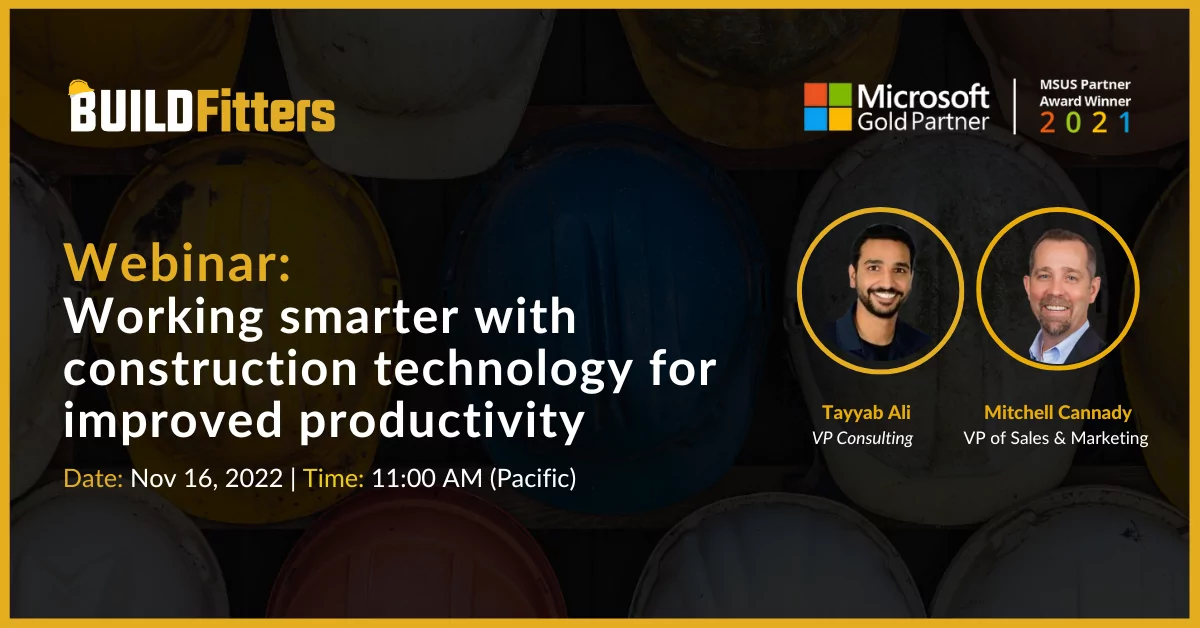 BUILDFitters

Microsoft Gold Partner

MSUS Partner Award Winner 2021

Webinar:
Working smarter with construction technology for improved productivity

Date: Nov 16, 2022 | Time: 11:00 AM (Pacific)

Tayyab Ali
VP Consulting

Mitchell Cannady
VP of Sales & Marketing